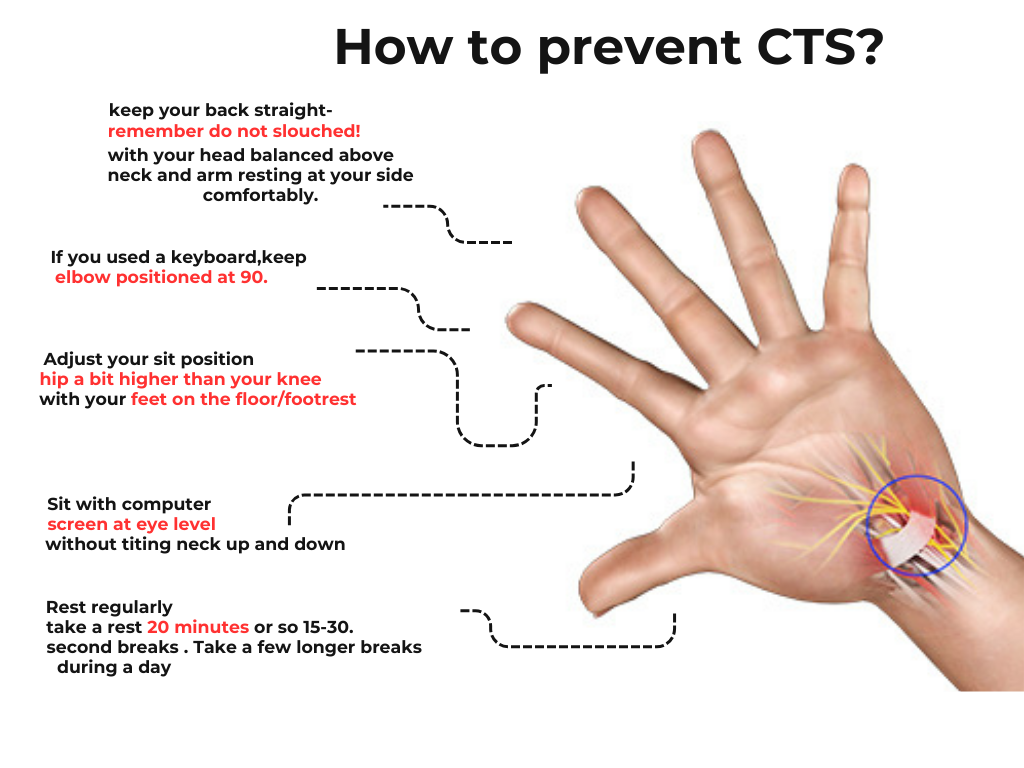 How to prevent CTS?

keep your back straight-
remember do not slouched!
with your head balanced above neck and arm resting at your side comfortably.

If you used a keyboard,keep
elbow positioned at 90.

Adjust your sit position
hip a bit higher than your knee
with your feet on the floor/footrest

Sit with computer
screen at eye level
without titing neck up and down

Rest regularly
take a rest 20 minutes or so 15-30.
second breaks . Take a few longer breaks during a day